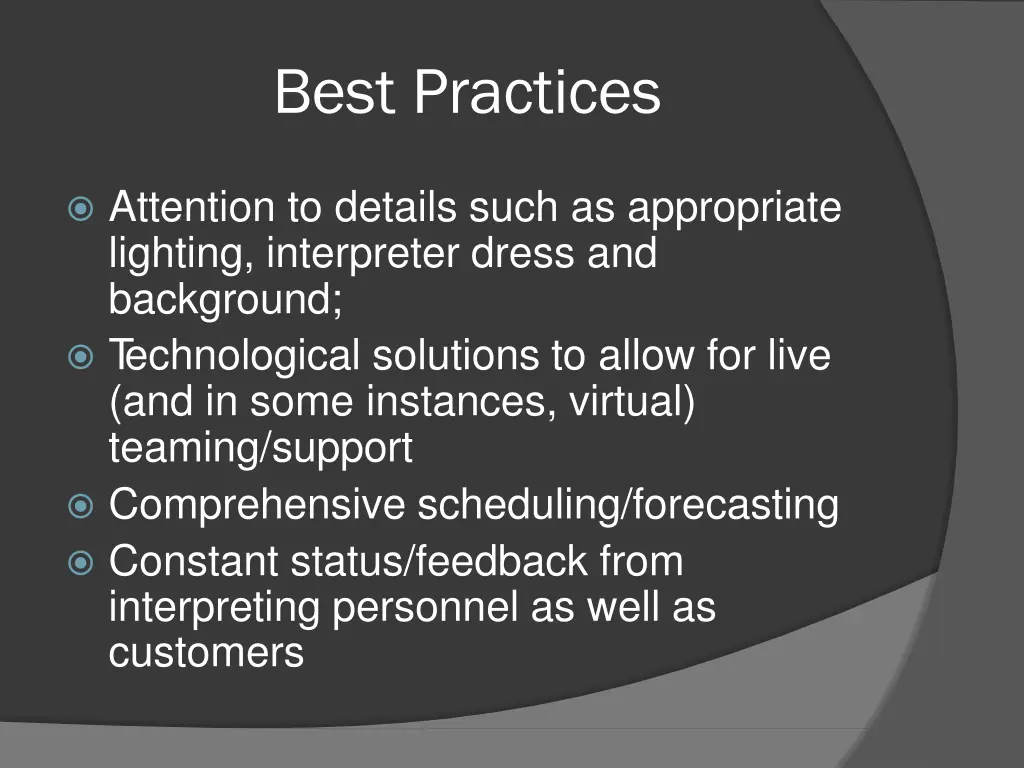 Best Practices

Attention to details such as appropriate lighting, interpreter dress and background;

Technological solutions to allow for live (and in some instances, virtual) teaming/support

Comprehensive scheduling/forecasting

Constant status/feedback from interpreting personnel as well as customers